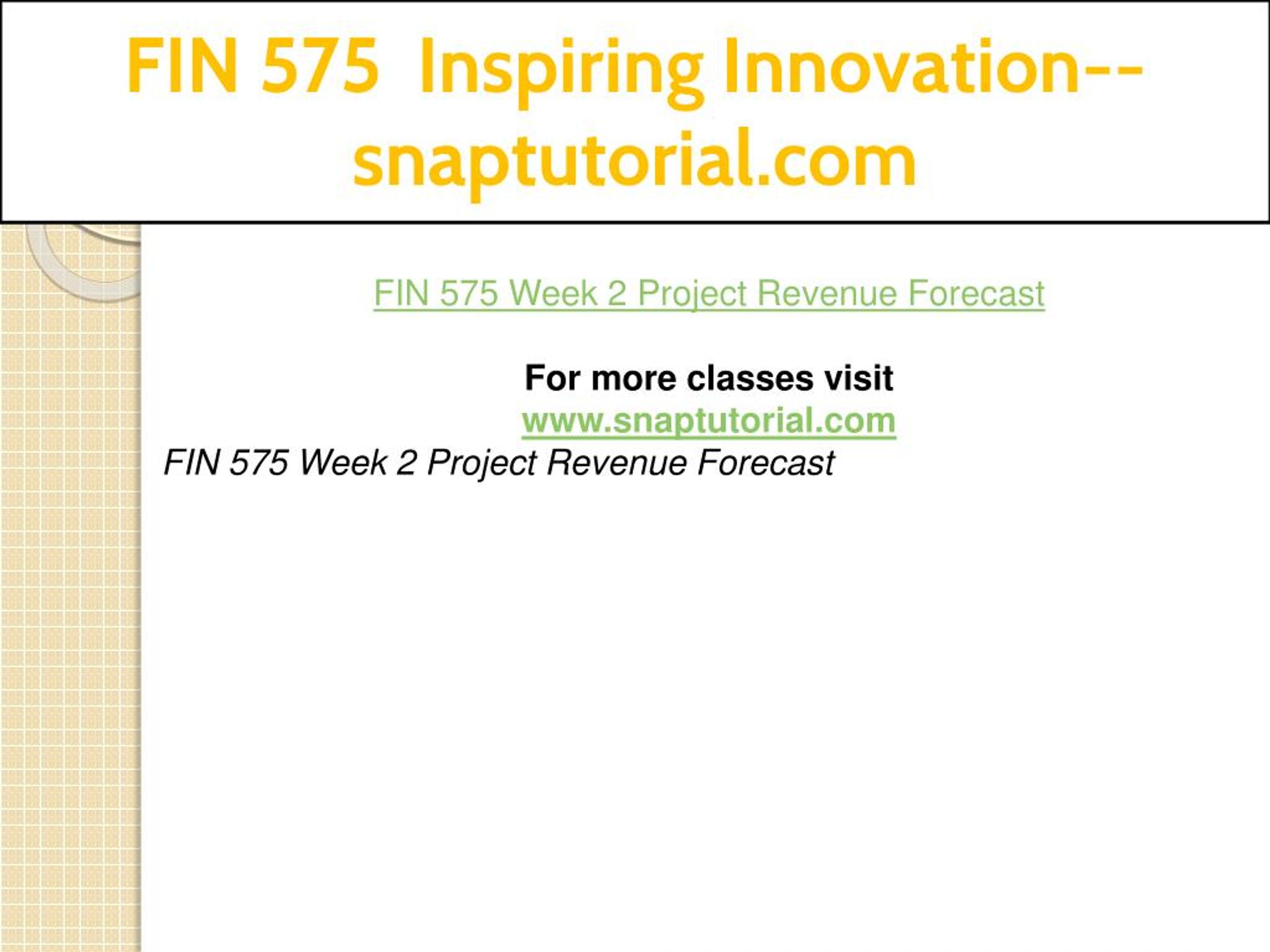 FIN 575 Inspiring Innovation--snaptutorial.com

FIN 575 Week 2 Project Revenue Forecast

For more classes visit
www.snaptutorial.com

FIN 575 Week 2 Project Revenue Forecast